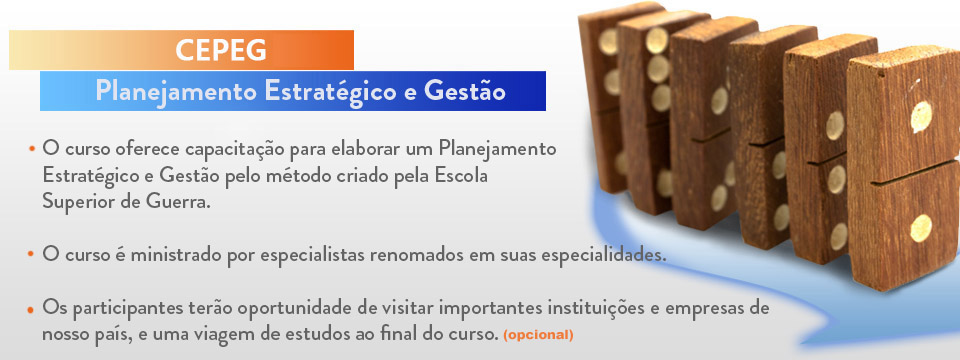 CEPEG

Planejamento Estratégico e Gestão

• O curso oferece capacitação para elaborar um Planejamento Estratégico e Gestão pelo método criado pela Escola Superior de Guerra.

• O curso é ministrado por especialistas renomados em suas especialidades.

• Os participantes terão oportunidade de visitar importantes instituições e empresas de nosso país, e uma viagem de estudos ao final do curso. (opcional)